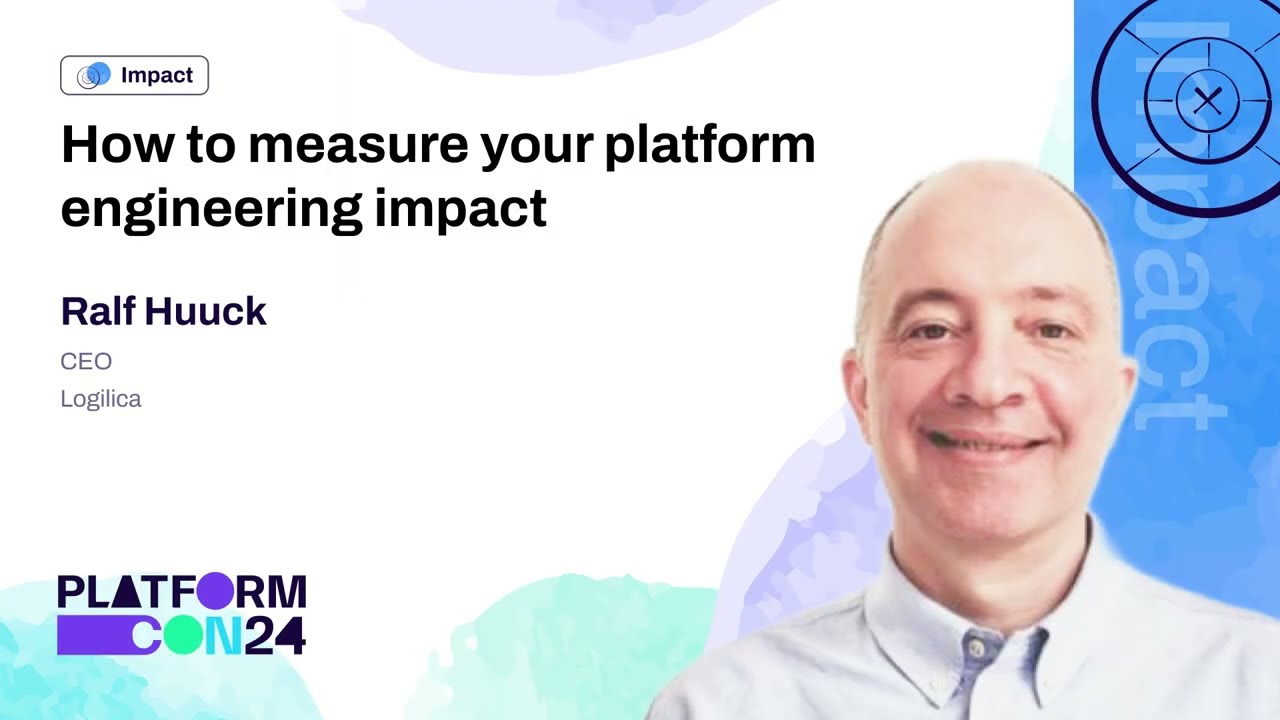 Impact

How to measure your platform engineering impact

Ralf Huuck

CEO

Logilica

PLATFORM CON24

Impact